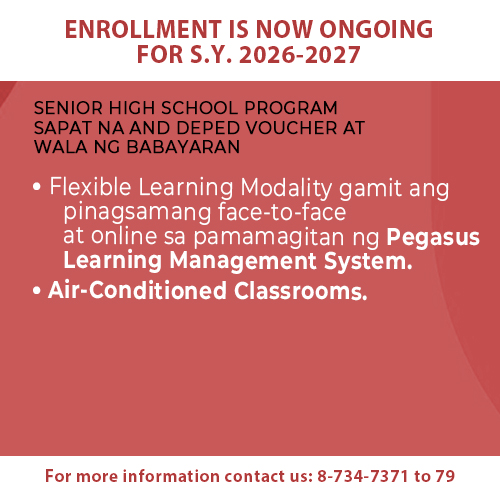 ENROLLMENT IS NOW ONGOING FOR S.Y. 2026-2027

SENIOR HIGH SCHOOL PROGRAM SAPAT NA AND DEPED VOUCHER AT WALA NG BABAYARAN

• Flexible Learning Modality gamit ang pinagsamang face-to-face at online sa pamamagitan ng Pegasus Learning Management System.

• Air-Conditioned Classrooms.

For more information contact us: 8-734-7371 to 79